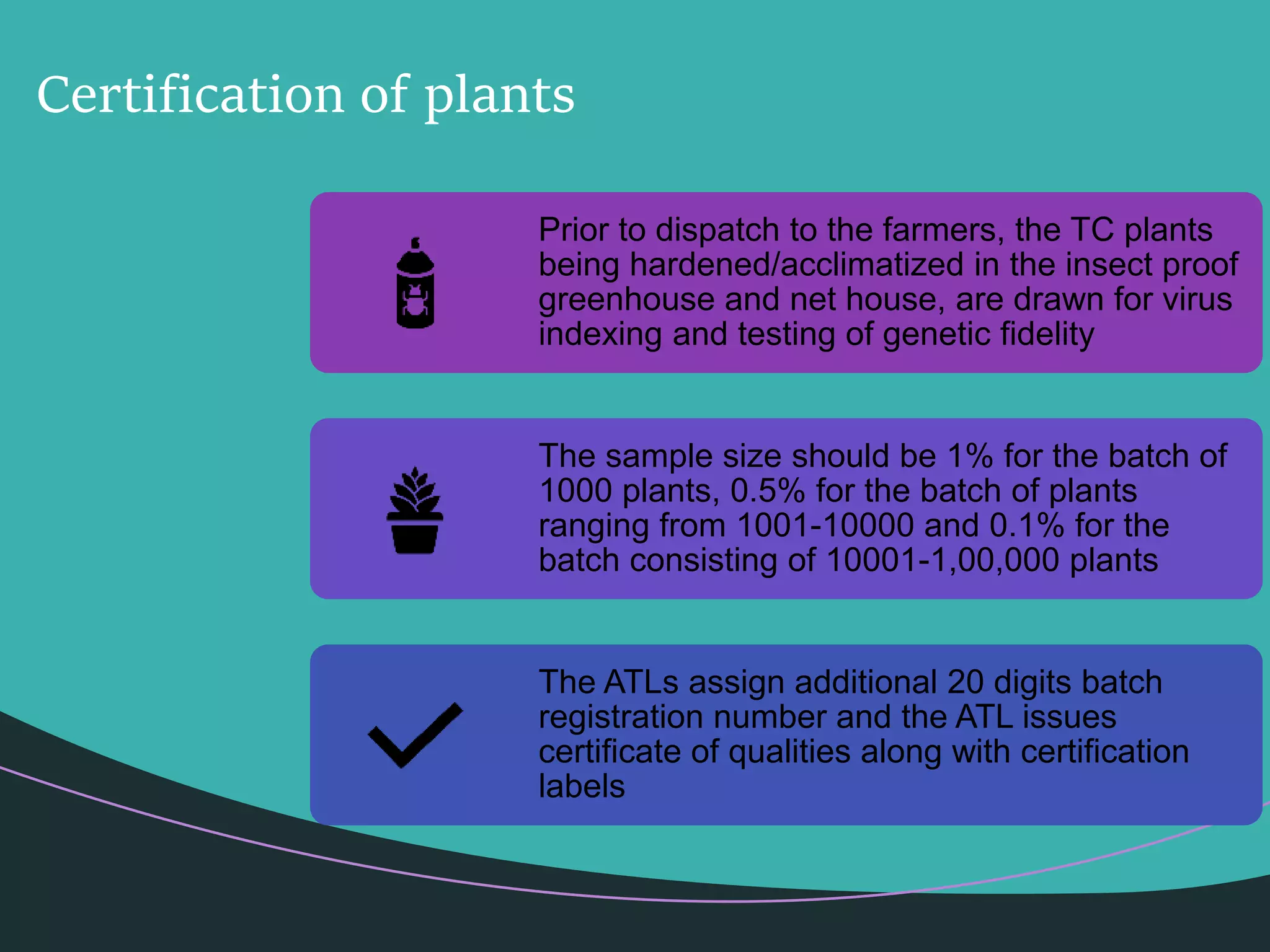 Certification of plants

Prior to dispatch to the farmers, the TC plants being hardened/acclimatized in the insect proof greenhouse and net house, are drawn for virus indexing and testing of genetic fidelity

The sample size should be 1% for the batch of 1000 plants, 0.5% for the batch of plants ranging from 1001-10000 and 0.1% for the batch consisting of 10001-1,00,000 plants

The ATLs assign additional 20 digits batch registration number and the ATL issues certificate of qualities along with certification labels